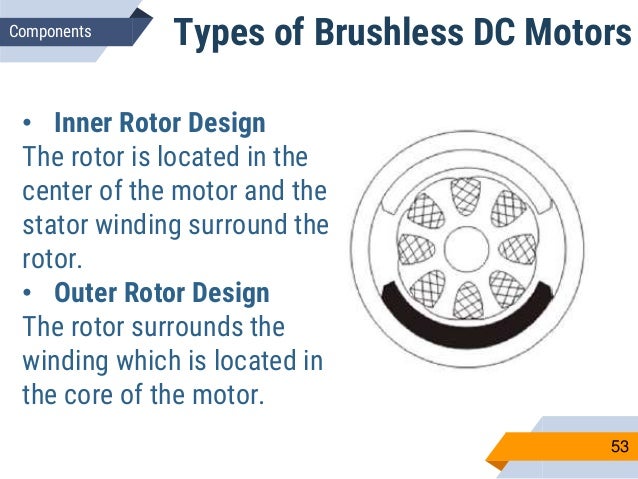 Components

Types of Brushless DC Motors

• Inner Rotor Design
The rotor is located in the center of the motor and the stator winding surround the rotor.
• Outer Rotor Design
The rotor surrounds the winding which is located in the core of the motor.

53